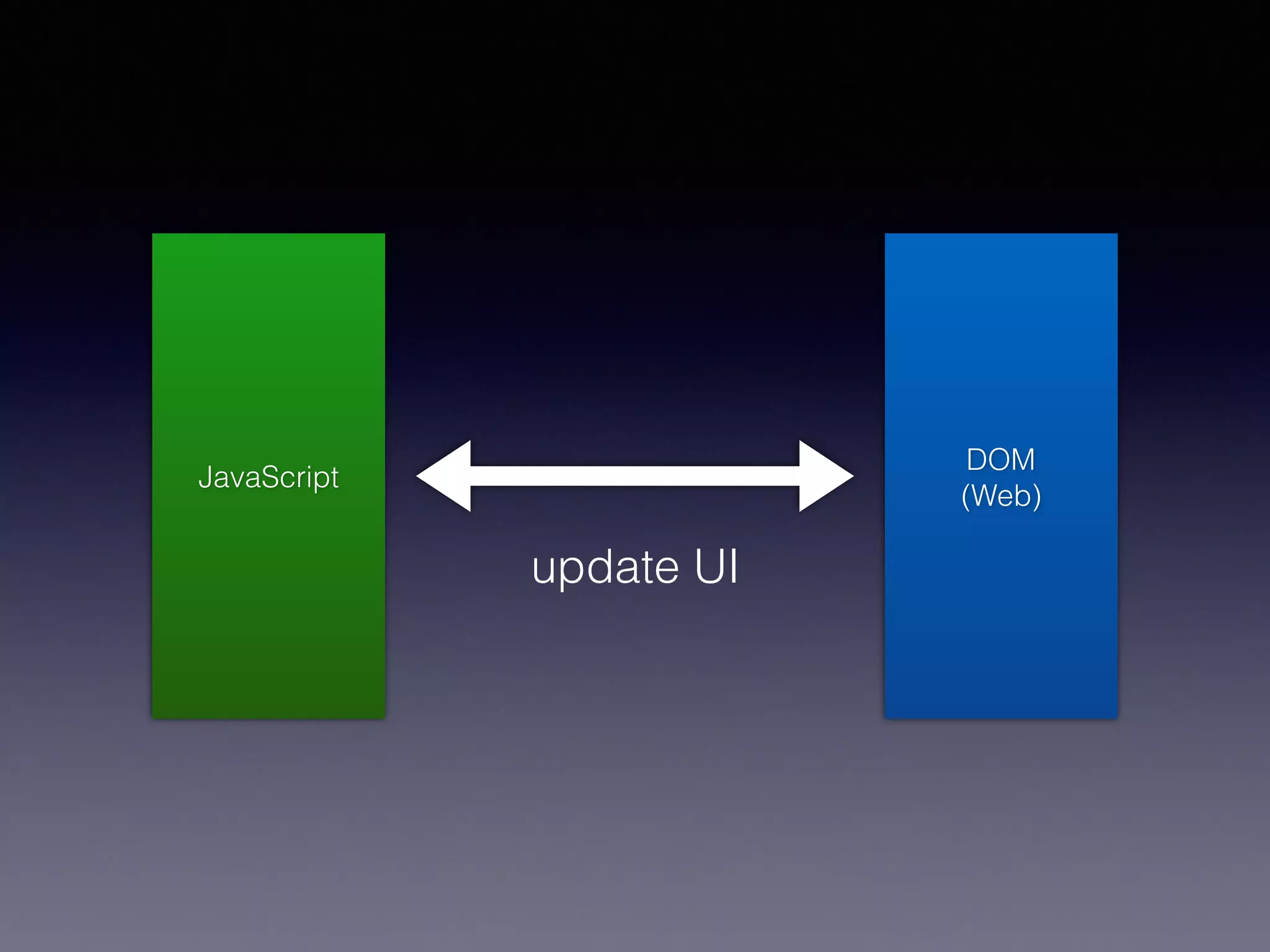 JavaScript

update UI

DOM
(Web)